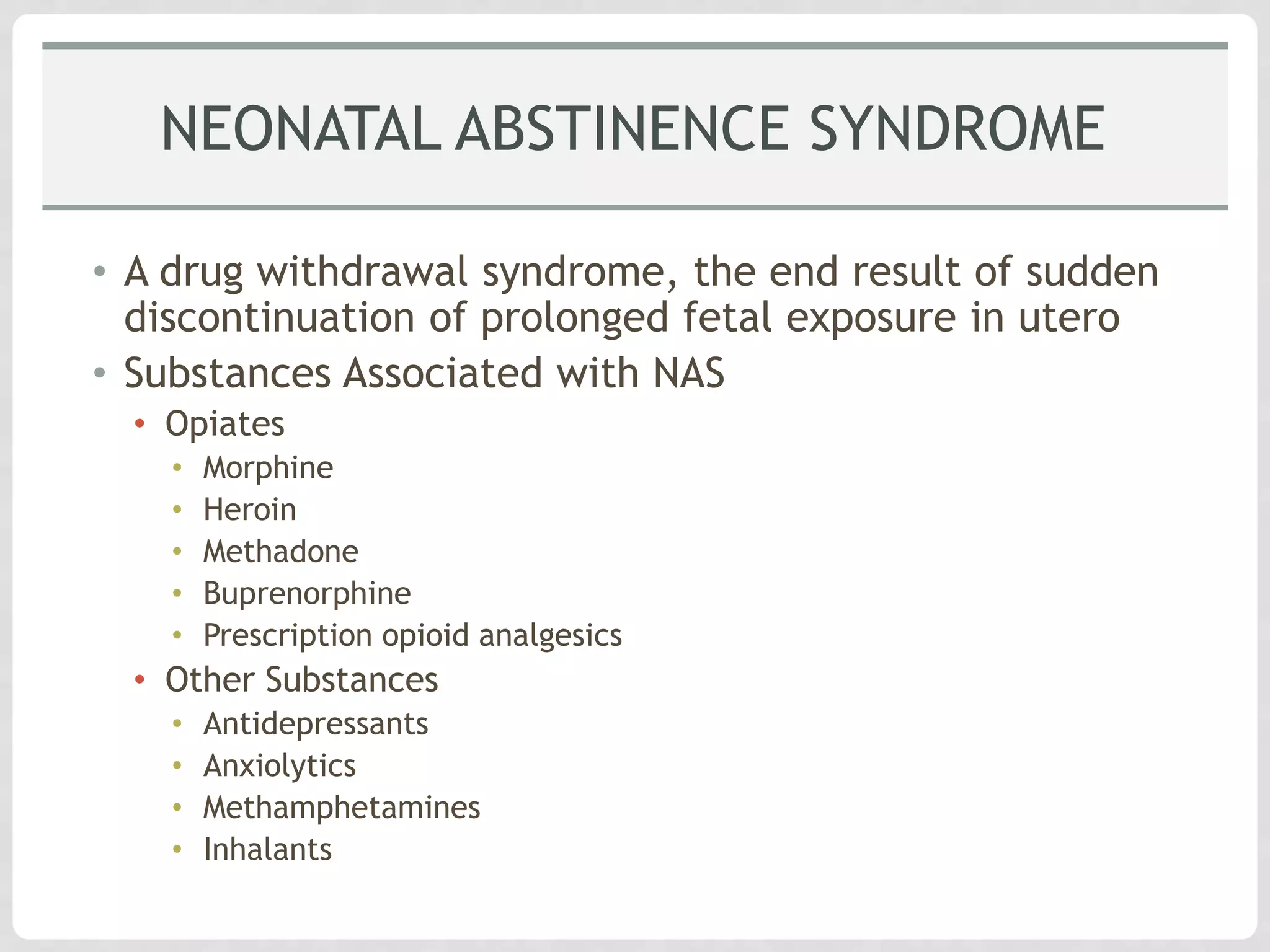 NEONATAL ABSTINENCE SYNDROME

• A drug withdrawal syndrome, the end result of sudden discontinuation of prolonged fetal exposure in utero
• Substances Associated with NAS
  • Opiates
    • Morphine
    • Heroin
    • Methadone
    • Buprenorphine
    • Prescription opioid analgesics
  • Other Substances
    • Antidepressants
    • Anxiolytics
    • Methamphetamines
    • Inhalants